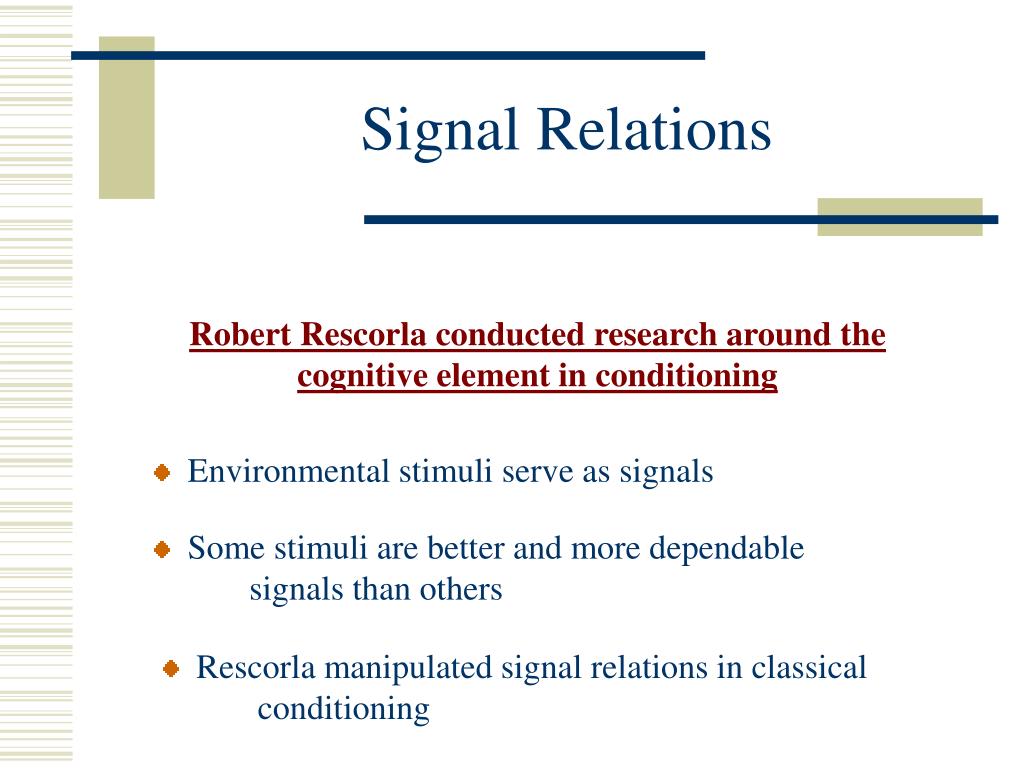 Signal Relations

Robert Rescorla conducted research around the cognitive element in conditioning

Environmental stimuli serve as signals

Some stimuli are better and more dependable signals than others

Rescorla manipulated signal relations in classical conditioning